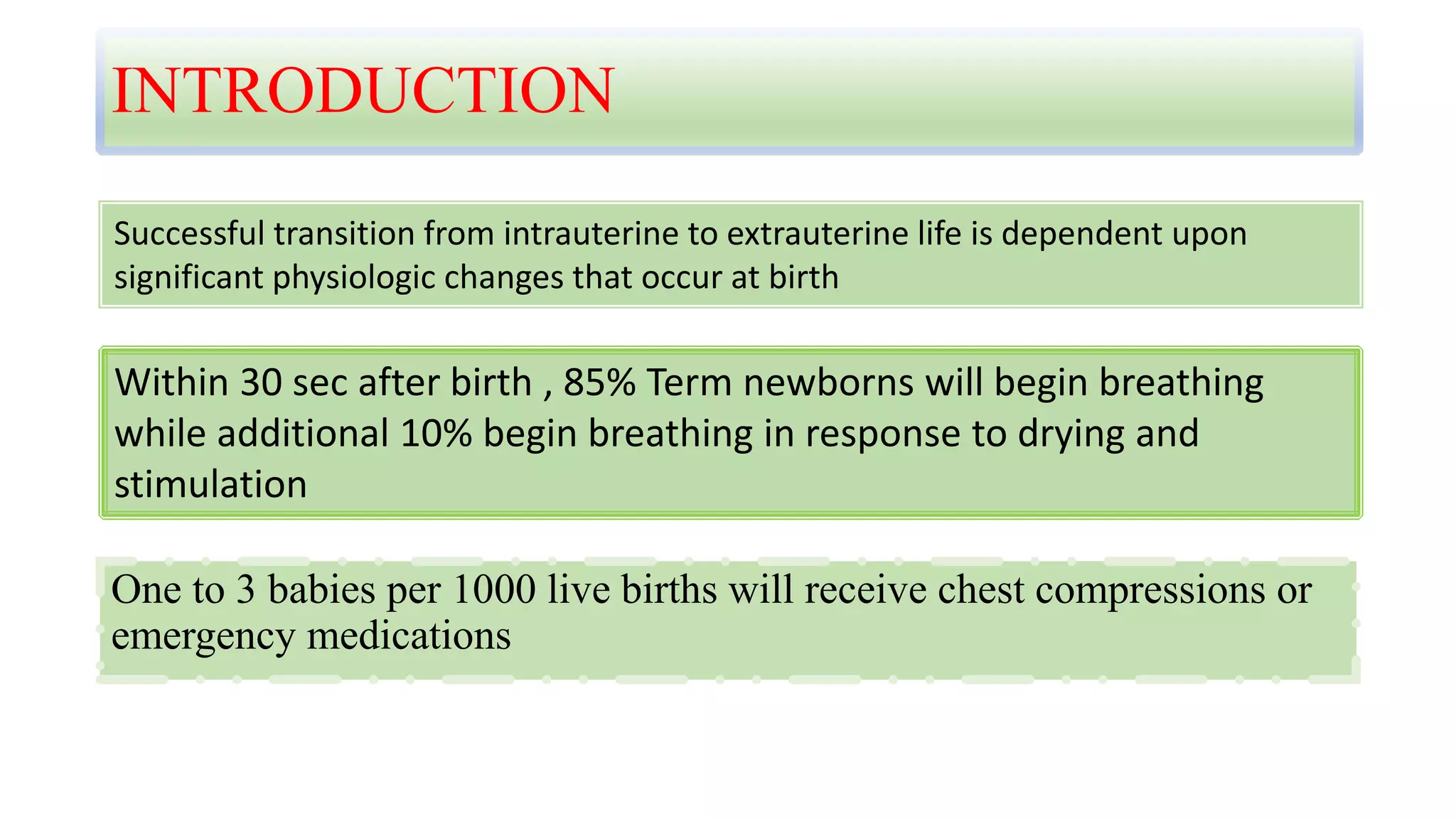 INTRODUCTION

Successful transition from intrauterine to extrauterine life is dependent upon significant physiologic changes that occur at birth

Within 30 sec after birth , 85% Term newborns will begin breathing while additional 10% begin breathing in response to drying and stimulation

One to 3 babies per 1000 live births will receive chest compressions or emergency medications